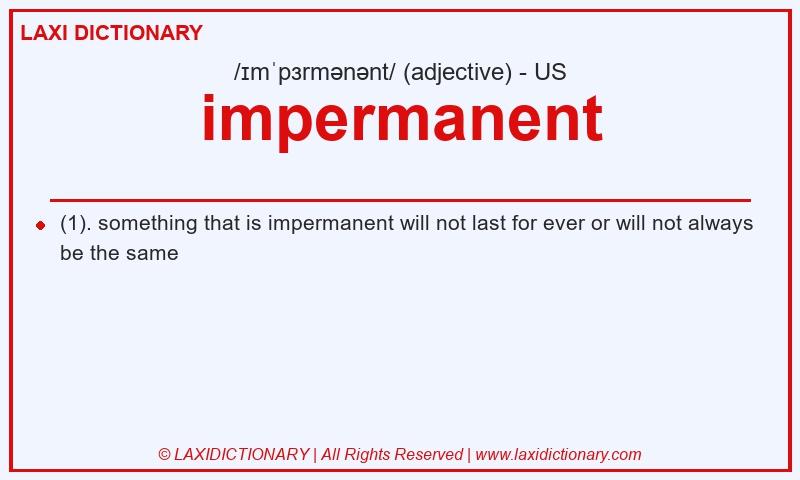 LAXI DICTIONARY

/ɪmˈpɜrmənənt/ (adjective) - US

impermanent

(1). something that is impermanent will not last for ever or will not always be the same

© LAXIDICTIONARY | All Rights Reserved | www.laxidictionary.com